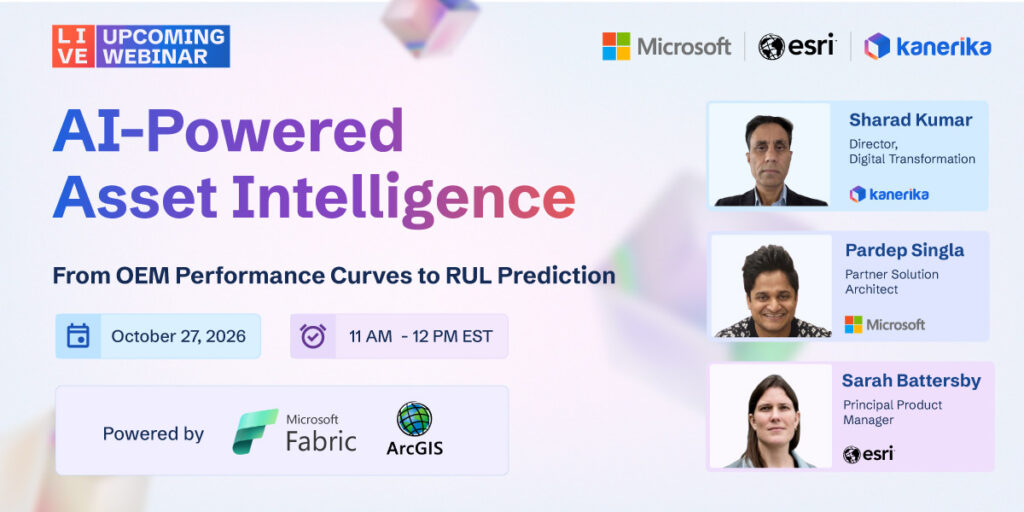 LIVE UPCOMING WEBINAR

Microsoft | esri | kanerika

AI-Powered Asset Intelligence

From OEM Performance Curves to RUL Prediction

October 27, 2026

11 AM - 12 PM EST

Powered by Microsoft Fabric ArcGIS

Sharad Kumar
Director, Digital Transformation
kanerika

Pardep Singla
Partner Solution Architect
Microsoft

Sarah Battersby
Principal Product Manager
esri